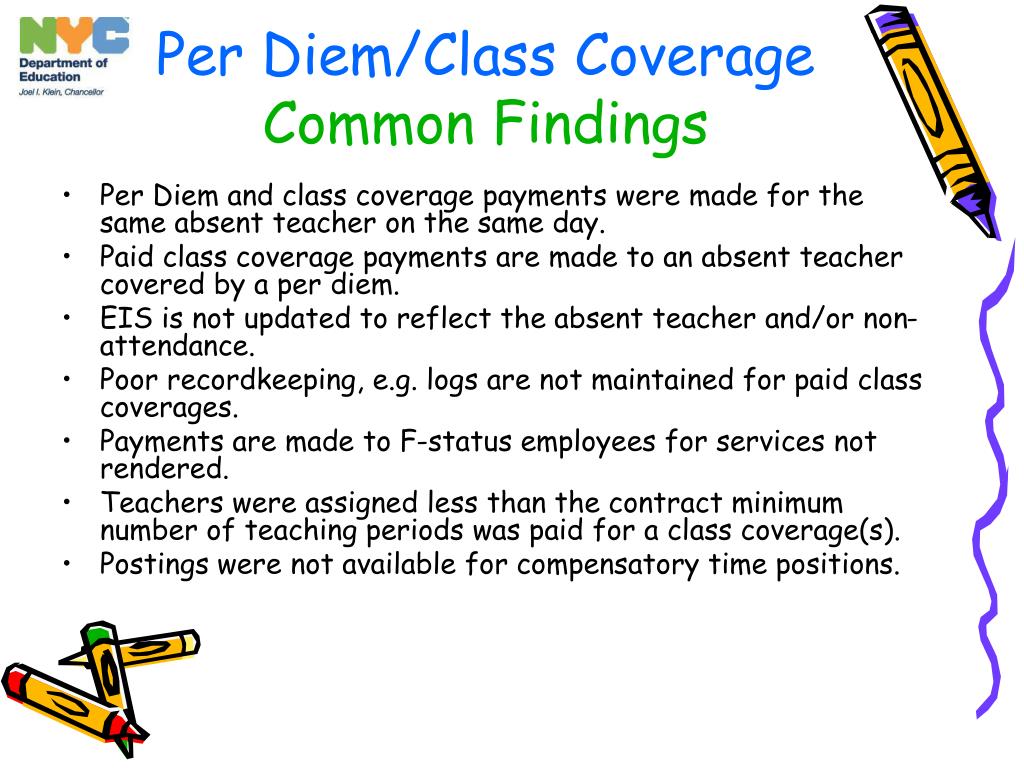 NYC
Department of Education
Joel I. Klein, Chancellor

Per Diem/Class Coverage
Common Findings

• Per Diem and class coverage payments were made for the same absent teacher on the same day.
• Paid class coverage payments are made to an absent teacher covered by a per diem.
• EIS is not updated to reflect the absent teacher and/or non-attendance.
• Poor recordkeeping, e.g. logs are not maintained for paid class coverages.
• Payments are made to F-status employees for services not rendered.
• Teachers were assigned less than the contract minimum number of teaching periods was paid for a class coverage(s).
• Postings were not available for compensatory time positions.